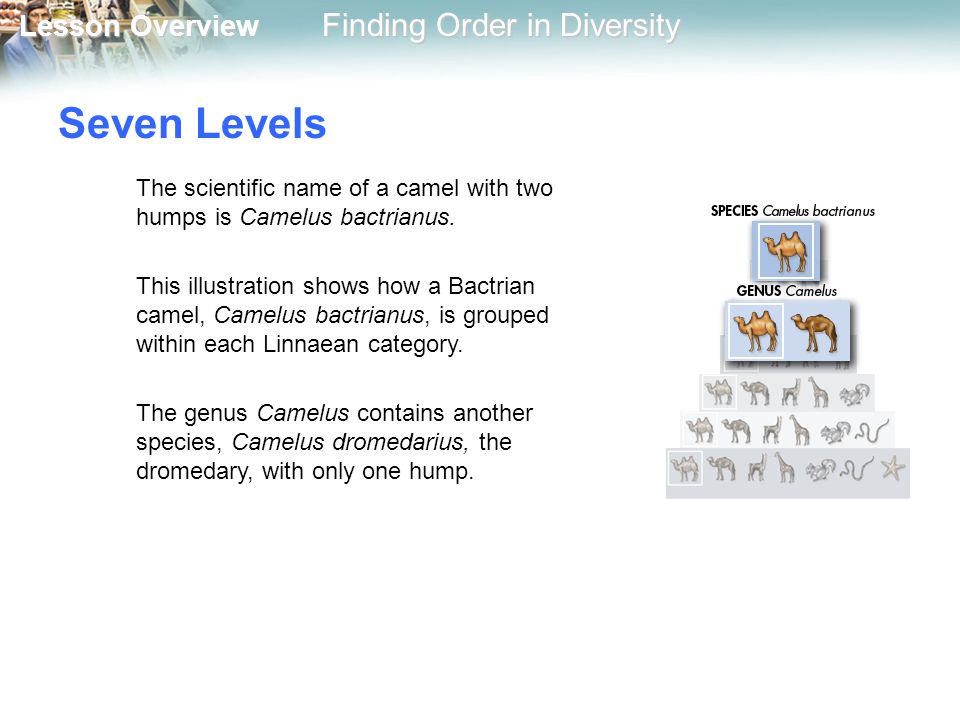 Lesson Overview Finding Order in Diversity

Seven Levels

The scientific name of a camel with two humps is Camelus bactrianus.

This illustration shows how a Bactrian camel, Camelus bactrianus, is grouped within each Linnaean category.

The genus Camelus contains another species, Camelus dromedarius, the dromedary, with only one hump.

SPECIES Camelus bactrianus

GENUS Camelus